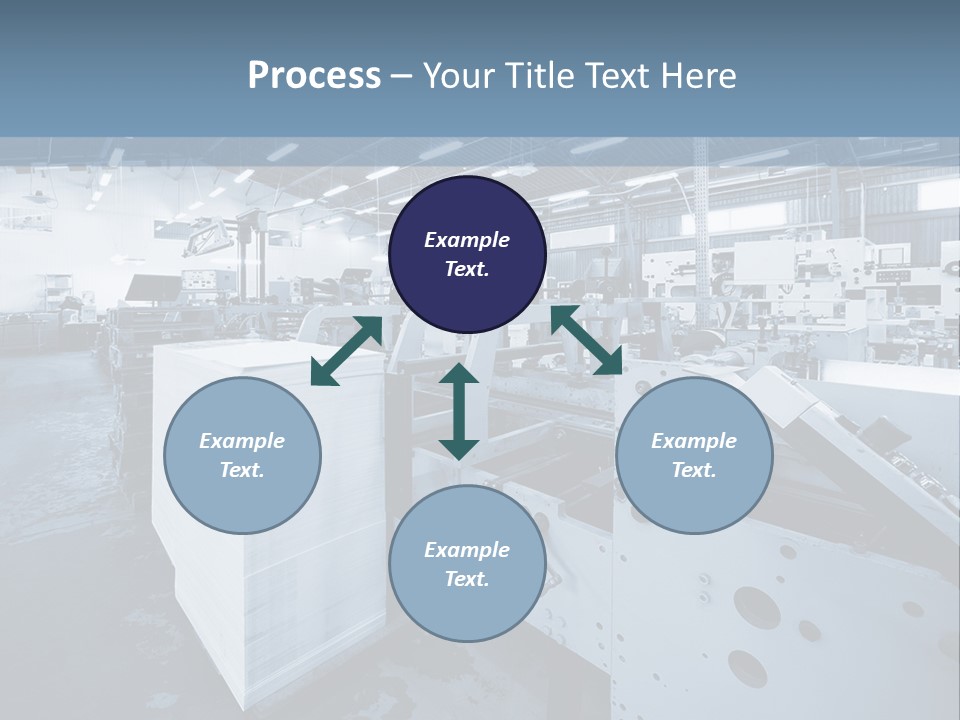 Process – Your Title Text Here

Example Text.

Example Text.

Example Text.

Example Text.